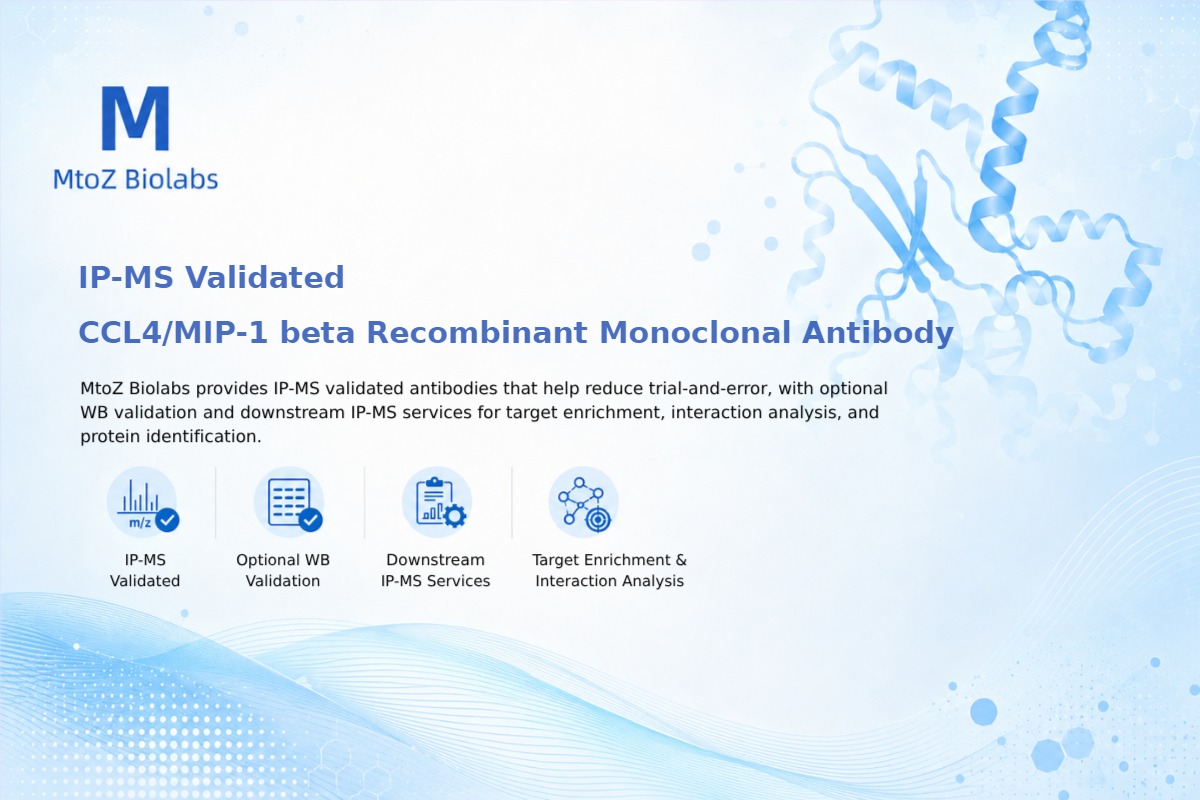 M
MtoZ Biolabs

IP-MS Validated

CCL4/MIP-1 beta Recombinant Monoclonal Antibody

MtoZ Biolabs provides IP-MS validated antibodies that help reduce trial-and-error, with optional WB validation and downstream IP-MS services for target enrichment, interaction analysis, and protein identification.

m/z

IP-MS Validated

Optional WB Validation

Downstream IP-MS Services

Target Enrichment & Interaction Analysis